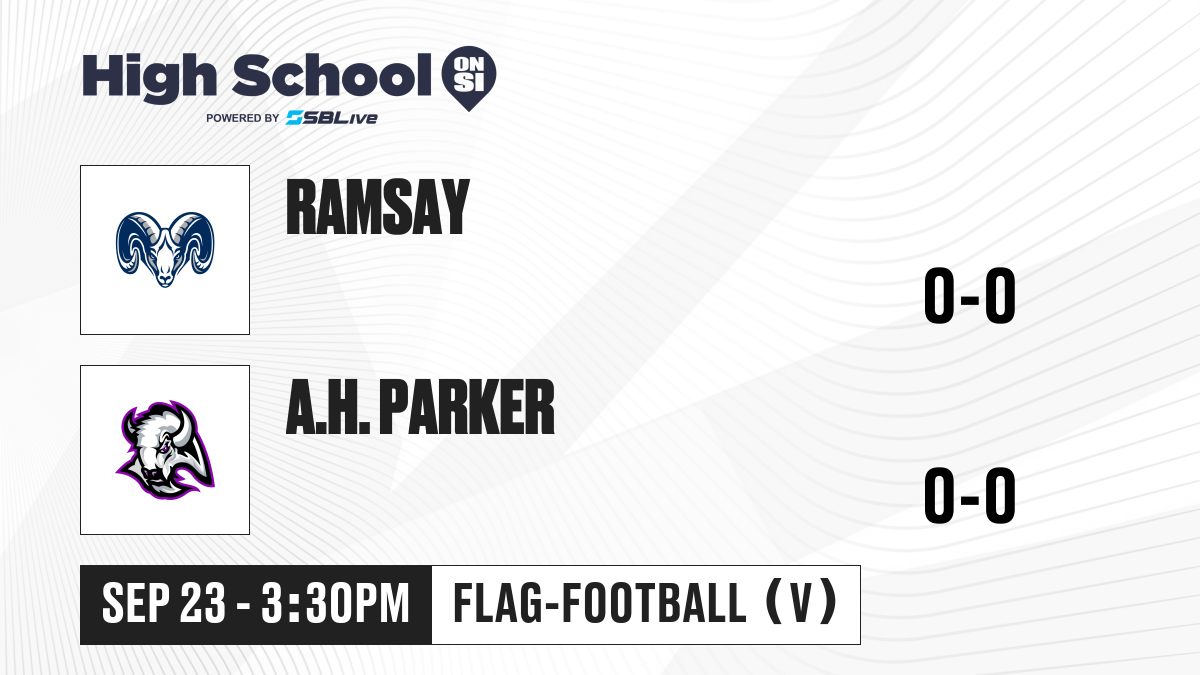 High School ON SI
POWERED BY SBLive

RAMSAY

0-0

A.H. PARKER

0-0

SEP 23 - 3:30PM

FLAG-FOOTBALL (V)